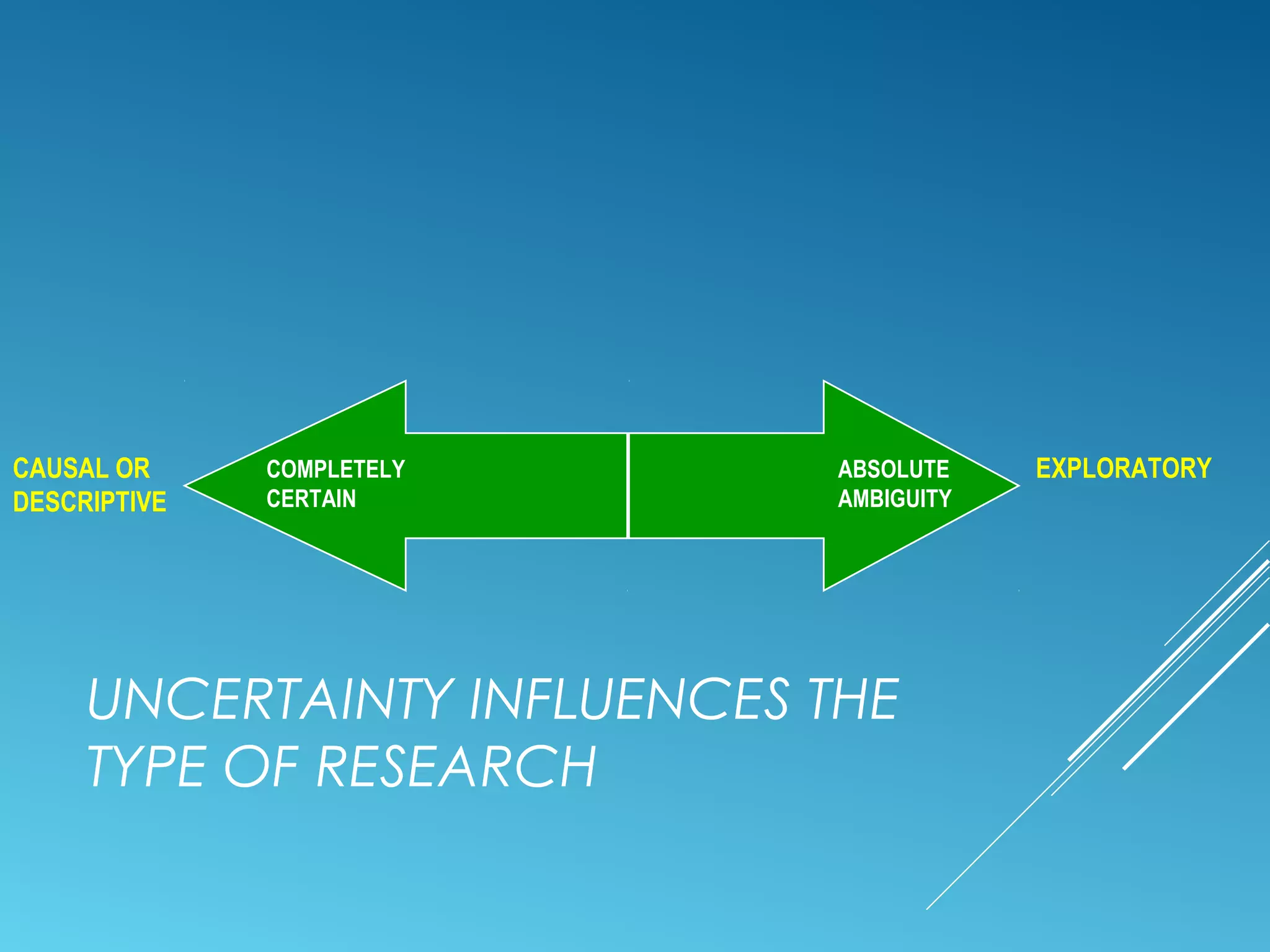 CAUSAL OR DESCRIPTIVE

COMPLETELY CERTAIN

ABSOLUTE AMBIGUITY

EXPLORATORY

UNCERTAINTY INFLUENCES THE TYPE OF RESEARCH